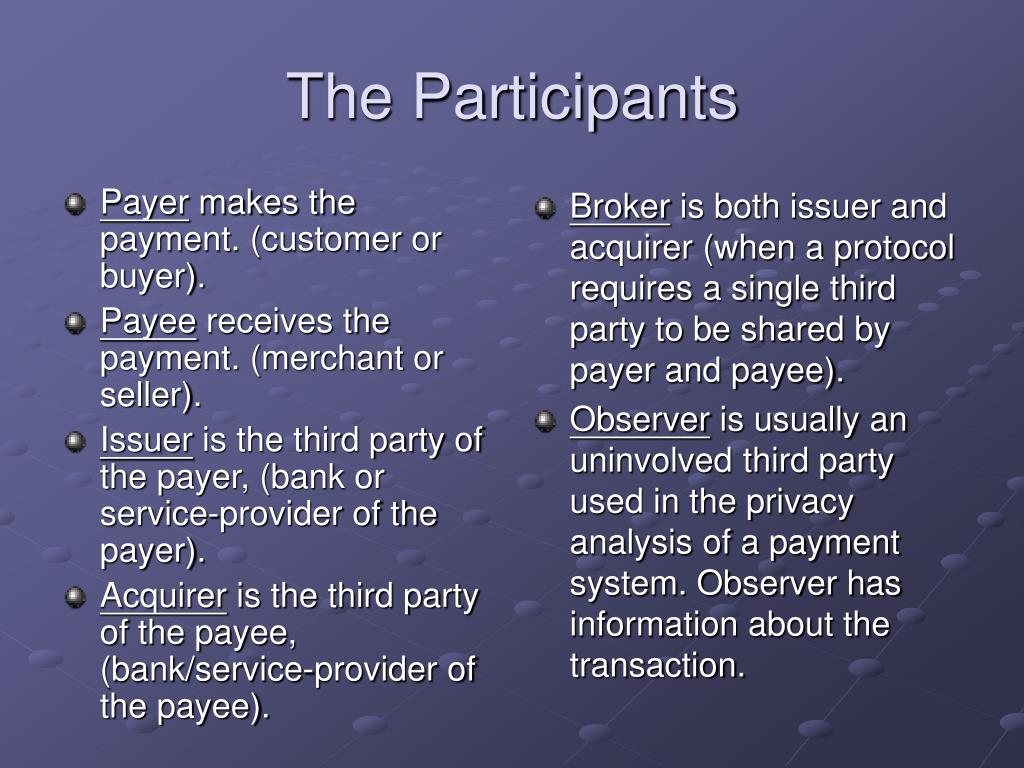 The Participants

Payer makes the payment. (customer or buyer).

Payee receives the payment. (merchant or seller).

Issuer is the third party of the payer, (bank or service-provider of the payer).

Acquirer is the third party of the payee, (bank/service-provider of the payee).

Broker is both issuer and acquirer (when a protocol requires a single third party to be shared by payer and payee).

Observer is usually an uninvolved third party used in the privacy analysis of a payment system. Observer has information about the transaction.